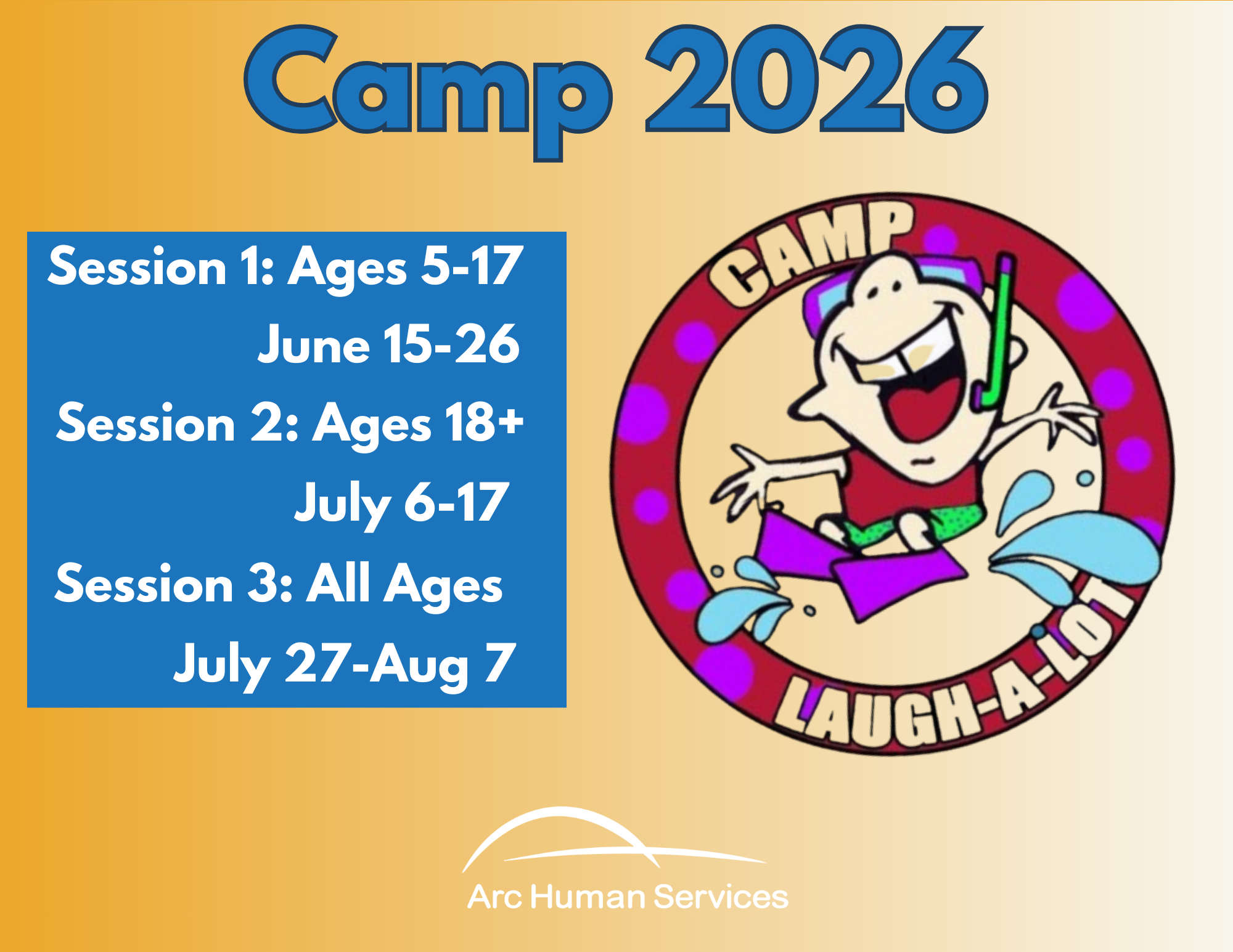 Camp 2026

Session 1: Ages 5-17
June 15-26
Session 2: Ages 18+
July 6-17
Session 3: All Ages
July 27-Aug 7

CAMP
LAUGH-A-LOT

Arc Human Services